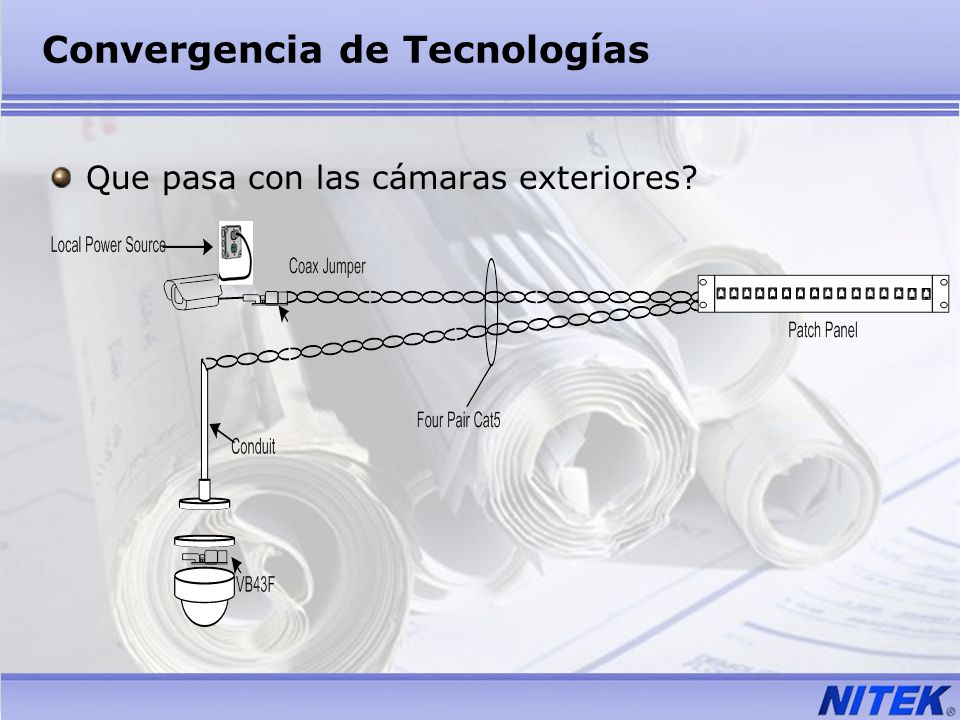 Convergencia de Tecnologías

Que pasa con las cámaras exteriores?

Local Power Source

Coax Jumper

Patch Panel

Four Pair Cat5

Conduit

VB43F

NITEK®